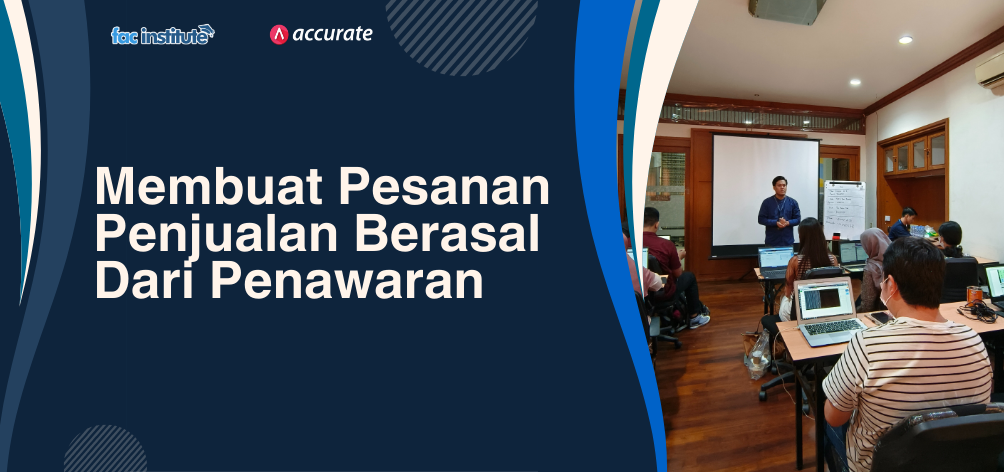 fac institute

accurate

Membuat Pesanan Penjualan Berasal Dari Penawaran